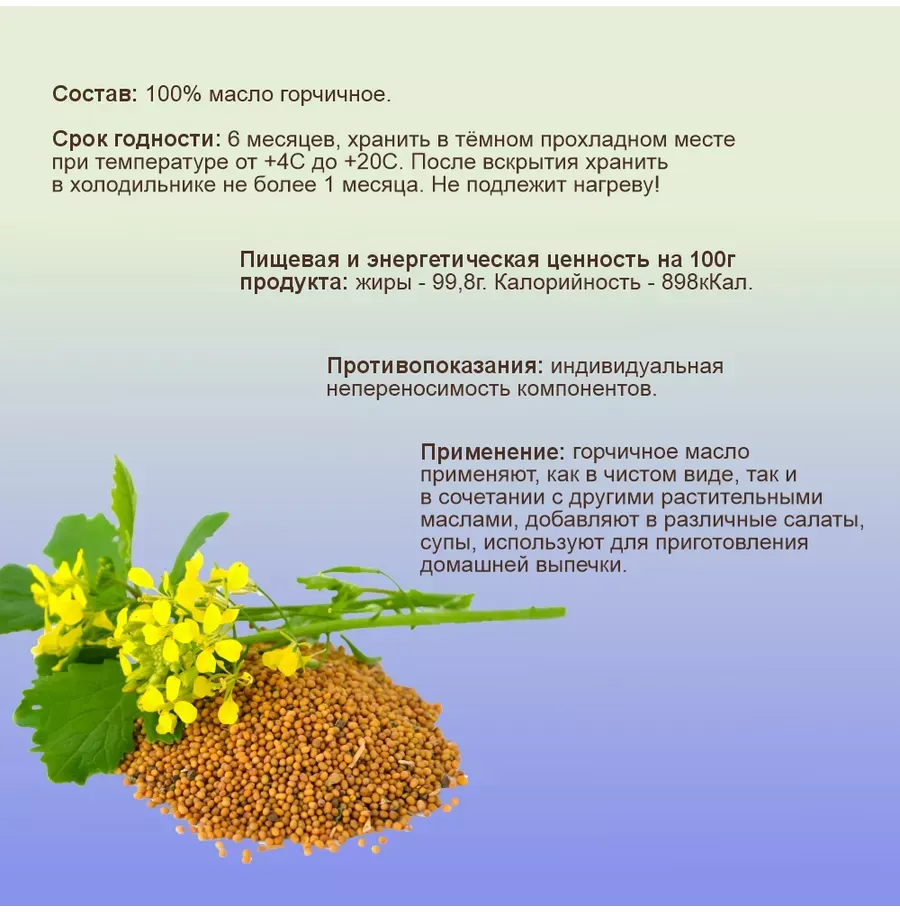 Состав: 100% масло горчичное.

Срок годности: 6 месяцев, хранить в тёмном прохладном месте при температуре от +4С до +20С. После вскрытия хранить в холодильнике не более 1 месяца. Не подлежит нагреву!

Пищевая и энергетическая ценность на 100г продукта: жиры - 99,8г. Калорийность - 898кКал.

Противопоказания: индивидуальная непереносимость компонентов.

Применение: горчичное масло применяют, как в чистом виде, так и в сочетании с другими растительными маслами, добавляют в различные салаты, супы, используют для приготовления домашней выпечки.